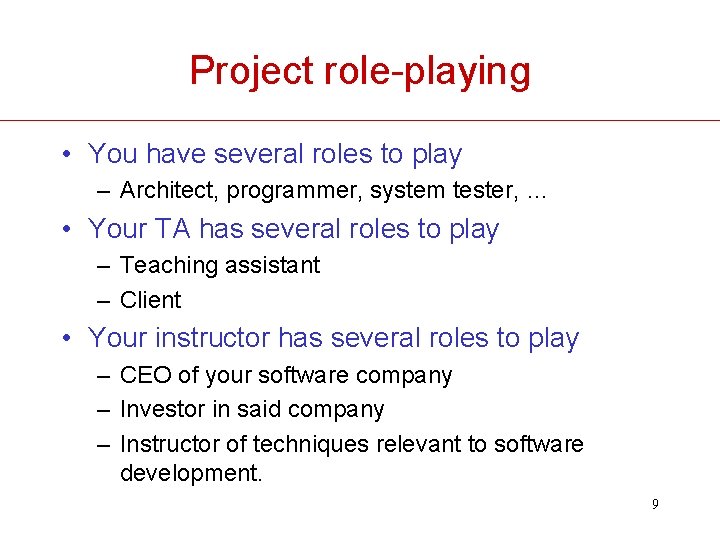 Project role-playing

• You have several roles to play
  – Architect, programmer, system tester, …
• Your TA has several roles to play
  – Teaching assistant
  – Client
• Your instructor has several roles to play
  – CEO of your software company
  – Investor in said company
  – Instructor of techniques relevant to software development.

9